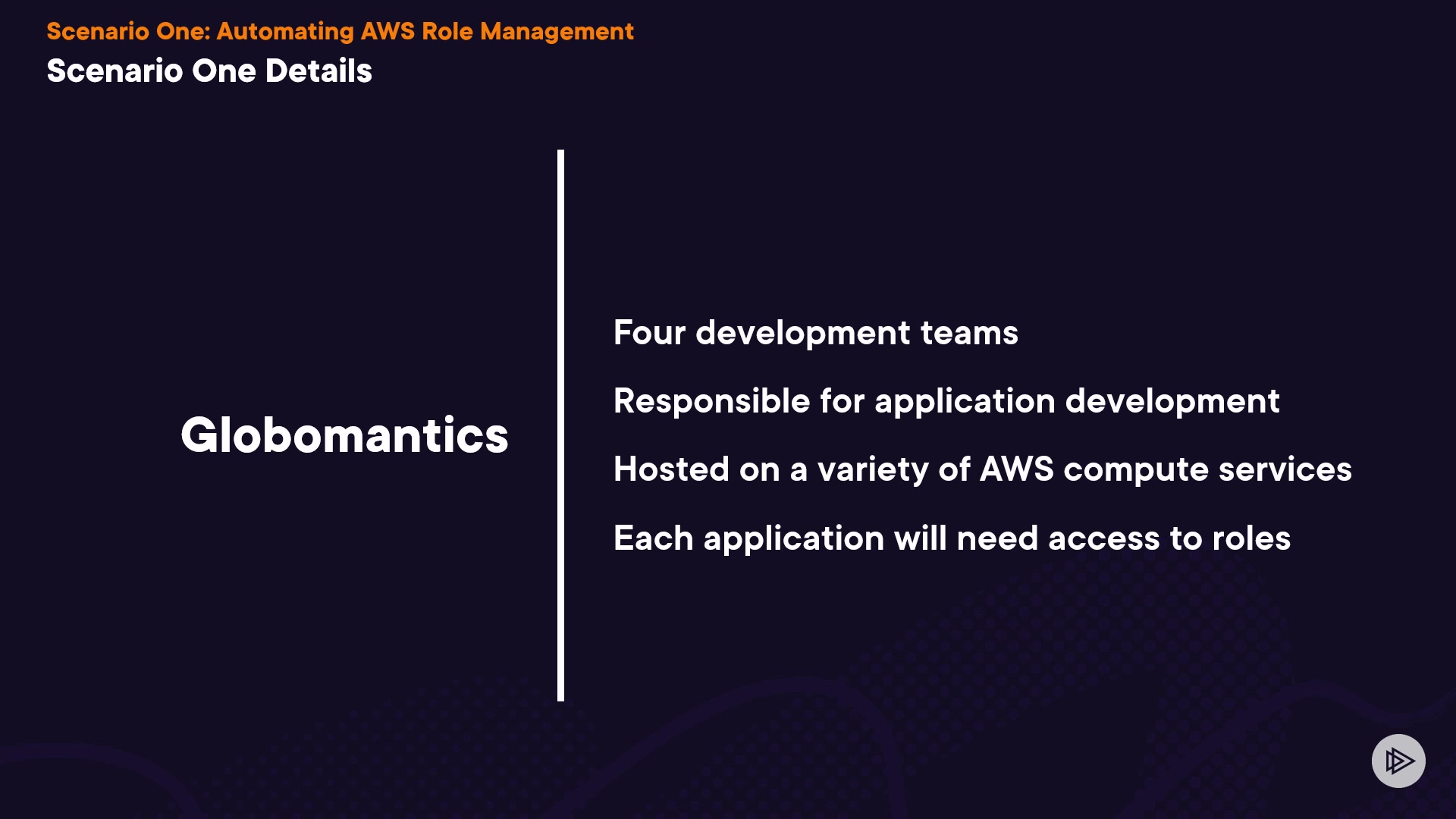 Scenario One: Automating AWS Role Management
Scenario One Details

Globomantics

Four development teams

Responsible for application development

Hosted on a variety of AWS compute services

Each application will need access to roles